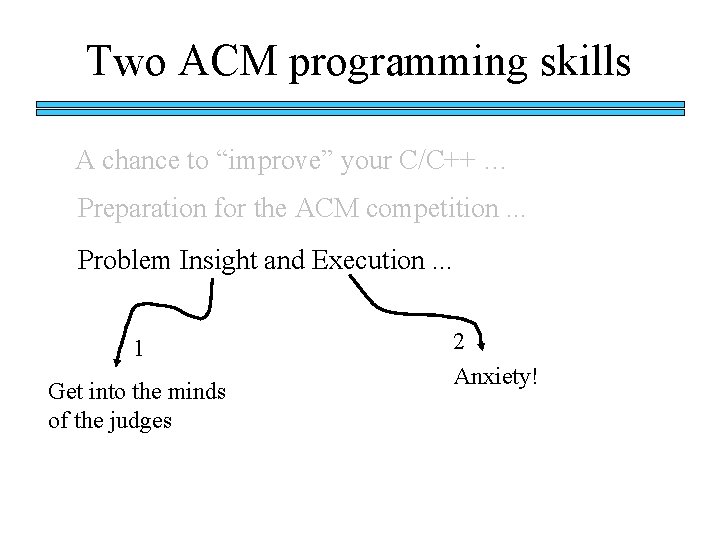 Two ACM programming skills

A chance to “improve” your C/C++ ...

Preparation for the ACM competition ...

Problem Insight and Execution ...

1

Get into the minds of the judges

2

Anxiety!